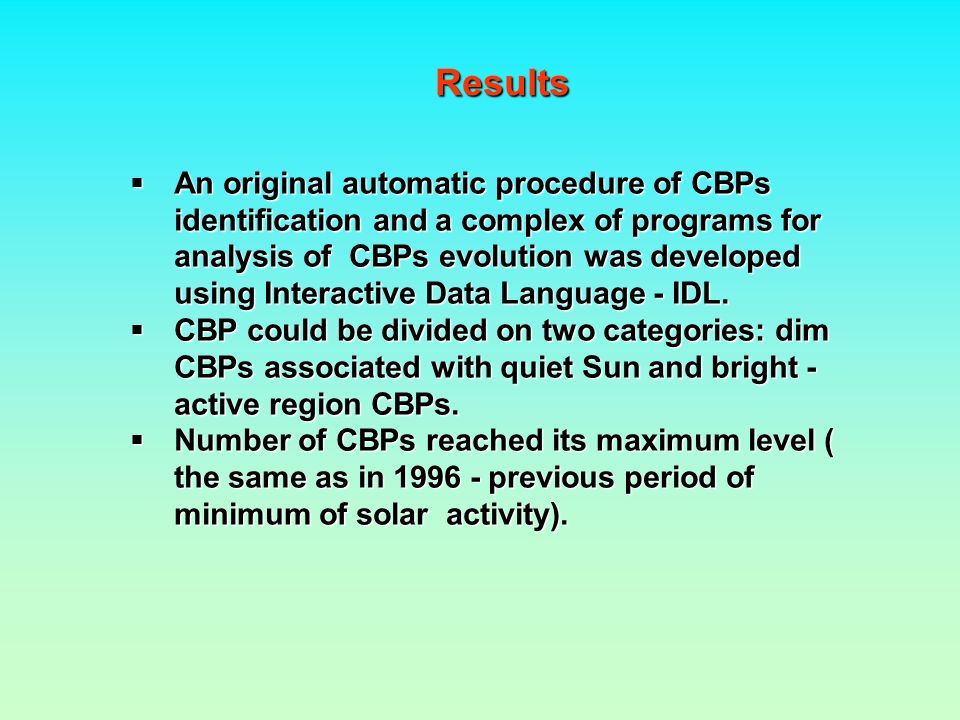 Results

▪ An original automatic procedure of CBPs identification and a complex of programs for analysis of  CBPs evolution was developed using Interactive Data Language - IDL.
▪ CBP could be divided on two categories: dim CBPs associated with quiet Sun and bright - active region CBPs.
▪ Number of CBPs reached its maximum level ( the same as in 1996 - previous period of minimum of solar  activity).